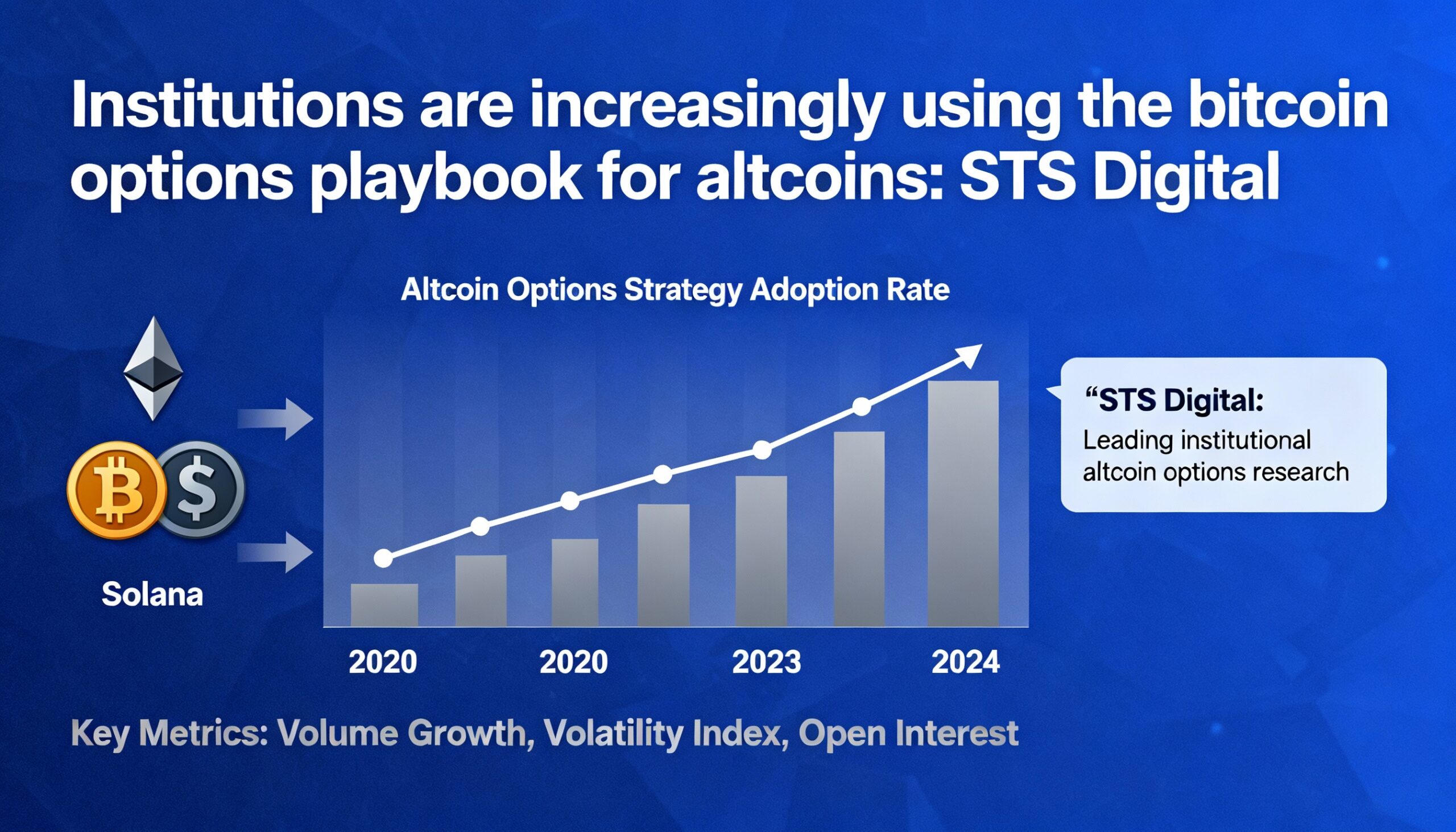 Institutions are increasingly using the bitcoin options playbook for altcoins: STS Digital

Altcoin Options Strategy Adoption Rate

Solana

2020
2020
2023
2024

“STS Digital:
Leading institutional altcoin options research

Key Metrics: Volume Growth, Volatility Index, Open Interest